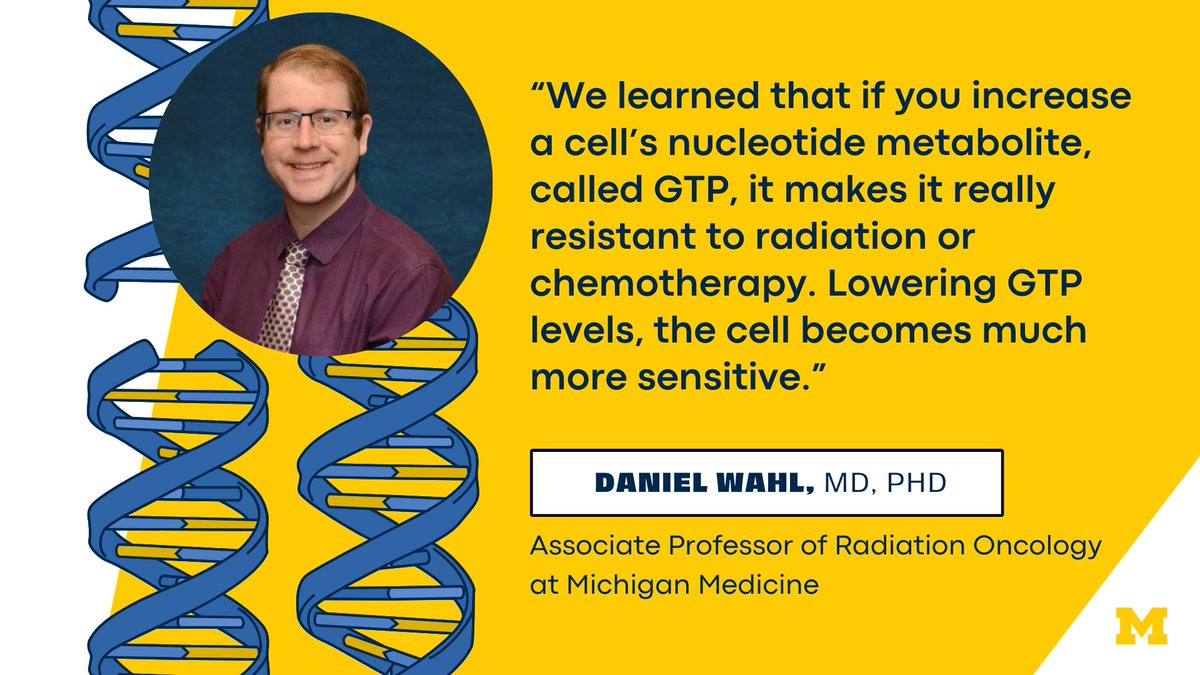 “We learned that if you increase a cell’s nucleotide metabolite, called GTP, it makes it really resistant to radiation or chemotherapy. Lowering GTP levels, the cell becomes much more sensitive.”

DANIEL WAHL, MD, PHD

Associate Professor of Radiation Oncology at Michigan Medicine

M